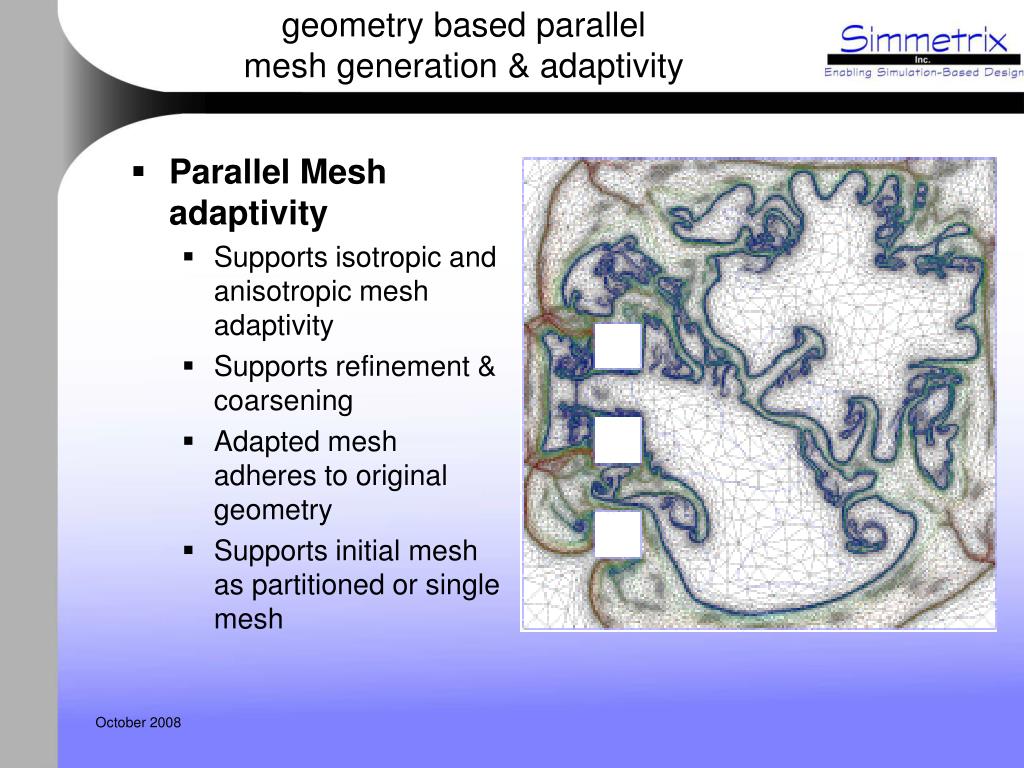 geometry based parallel mesh generation & adaptivity

Simmetrix Inc.
Enabling Simulation-Based Design

▪ Parallel Mesh adaptivity
▪ Supports isotropic and anisotropic mesh adaptivity
▪ Supports refinement & coarsening
▪ Adapted mesh adheres to original geometry
▪ Supports initial mesh as partitioned or single mesh

October 2008